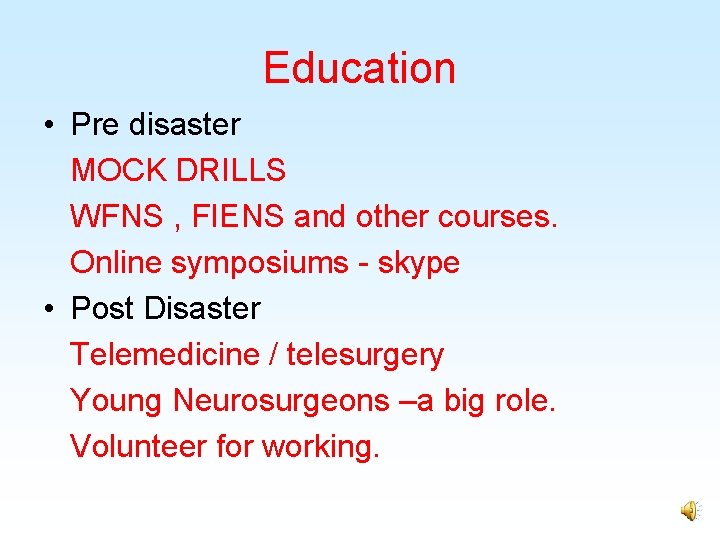 Education

• Pre disaster
MOCK DRILLS
WFNS , FIENS and other courses.
Online symposiums - skype

• Post Disaster
Telemedicine / telesurgery
Young Neurosurgeons –a big role.
Volunteer for working.